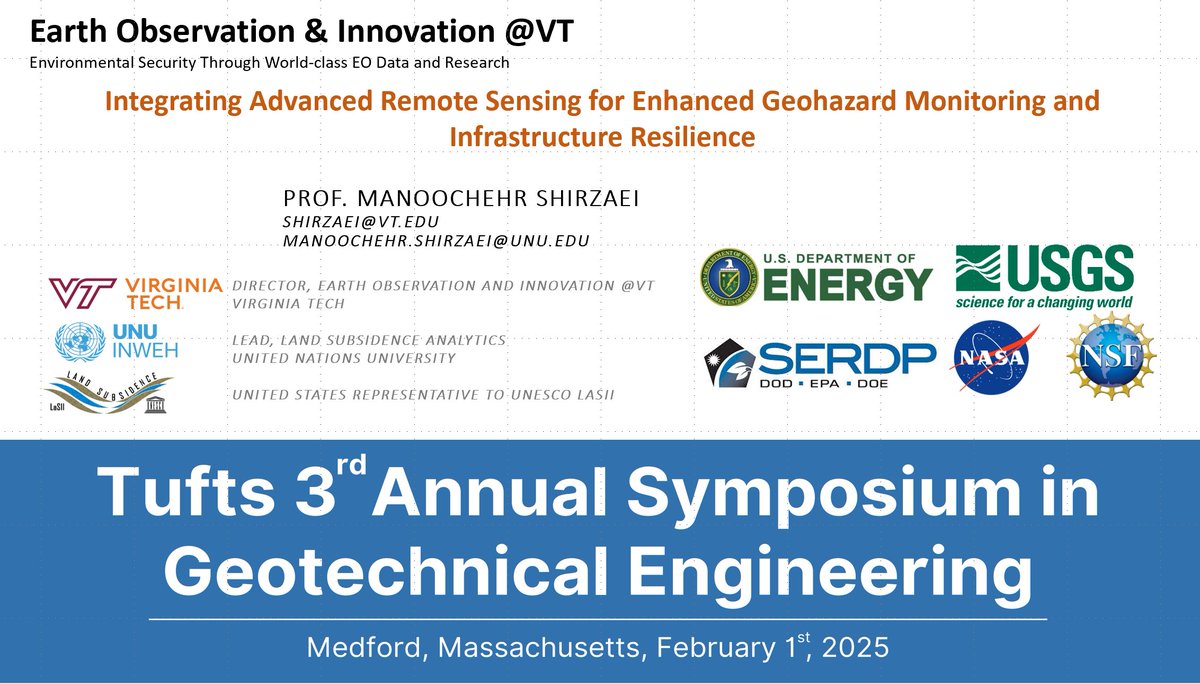 Earth Observation & Innovation @VT
Environmental Security Through World-class EO Data and Research

Integrating Advanced Remote Sensing for Enhanced Geohazard Monitoring and Infrastructure Resilience

PROF. MANOOCHEHR SHIRZAEI
SHIRZAEI@VT.EDU
MANOOCHEHR.SHIRZAEI@UNU.EDU

VT VIRGINIA TECH.
DIRECTOR, EARTH OBSERVATION AND INNOVATION @VT
VIRGINIA TECH

UNU INWEH
LEAD, LAND SUBSIDENCE ANALYTICS
UNITED NATIONS UNIVERSITY

LAND SUBSIDENCE LaSII
UNITED STATES REPRESENTATIVE TO UNESCO LASII

U.S. DEPARTMENT OF ENERGY
USGS science for a changing world
SERDP DOD • EPA • DOE
NASA
NSF

Tufts 3$^{rd}$ Annual Symposium in Geotechnical Engineering

Medford, Massachusetts, February 1$^{st}$, 2025